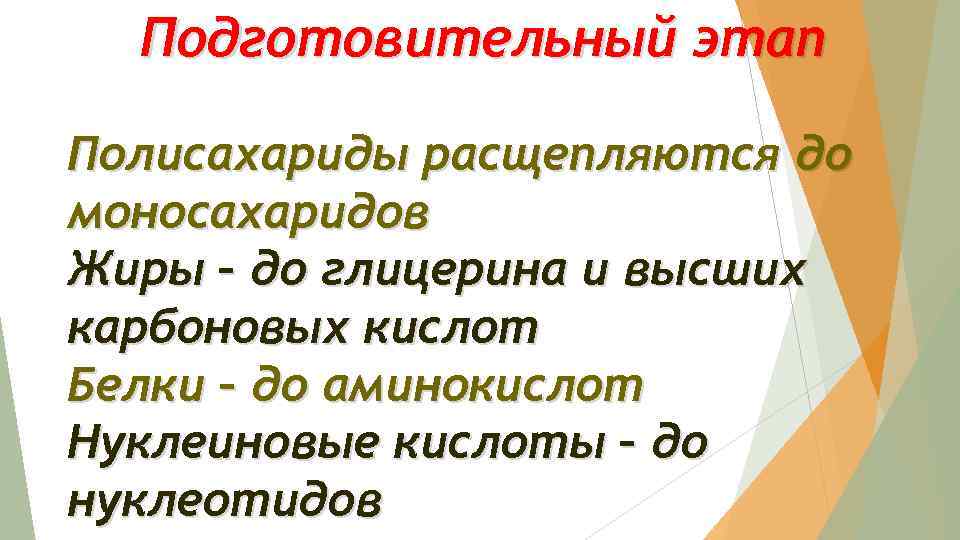 Подготовительный этап

Полисахариды расщепляются до моносахаридов
Жиры – до глицерина и высших карбоновых кислот
Белки – до аминокислот
Нуклеиновые кислоты – до нуклеотидов